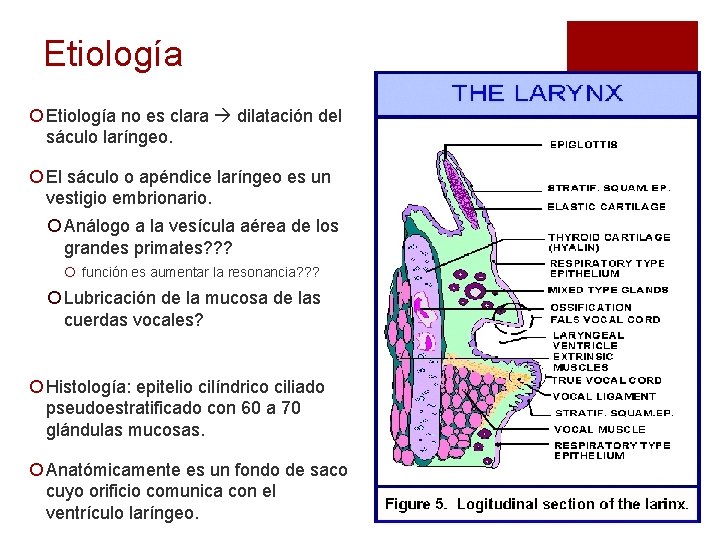 Etiología

Etiología no es clara → dilatación del sáculo laríngeo.

El sáculo o apéndice laríngeo es un vestigio embrionario.

Análogo a la vesícula aérea de los grandes primates???

función es aumentar la resonancia???

Lubricación de la mucosa de las cuerdas vocales?

Histología: epitelio cilíndrico ciliado pseudoestratificado con 60 a 70 glándulas mucosas.

Anatómicamente es un fondo de saco cuyo orificio comunica con el ventrículo laríngeo.

THE LARYNX

EPIGLOTTIS
STRATIF. SQUAM. EP.
ELASTIC CARTILAGE
THYROID CARTILAGE (HYALIN)
RESPIRATORY TYPE EPITHELIUM
MIXED TYPE GLANDS
OSSIFICATION
FALS VOCAL CORD
LARYNGEAL VENTRICLE
EXTRINSIC MUSCLES
TRUE VOCAL CORD
VOCAL LIGAMENT
STRATIF. SQUAM.EP.
VOCAL MUSCLE
RESPIRATORY TYPE EPITHELIUM

Figure 5. Logitudinal section of the larinx.